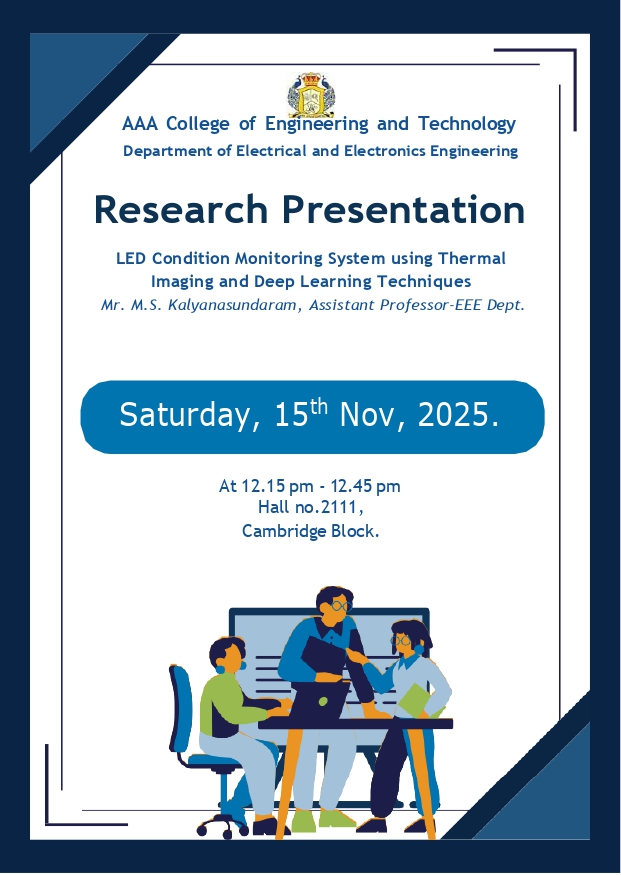 AAA College of Engineering and Technology
Department of Electrical and Electronics Engineering

Research Presentation

LED Condition Monitoring System using Thermal Imaging and Deep Learning Techniques
Mr. M.S. Kalyanasundaram, Assistant Professor-EEE Dept.

Saturday, 15$^{th}$ Nov, 2025.

At 12.15 pm - 12.45 pm
Hall no.2111,
Cambridge Block.